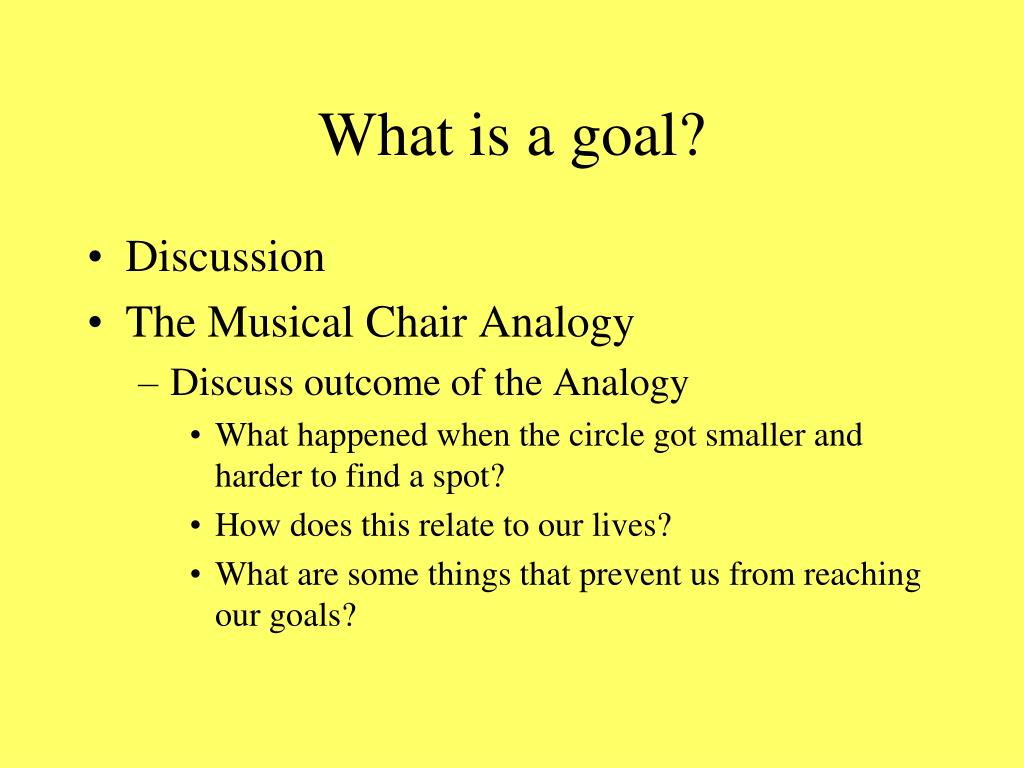 What is a goal?

• Discussion
• The Musical Chair Analogy
  – Discuss outcome of the Analogy
    • What happened when the circle got smaller and harder to find a spot?
    • How does this relate to our lives?
    • What are some things that prevent us from reaching our goals?